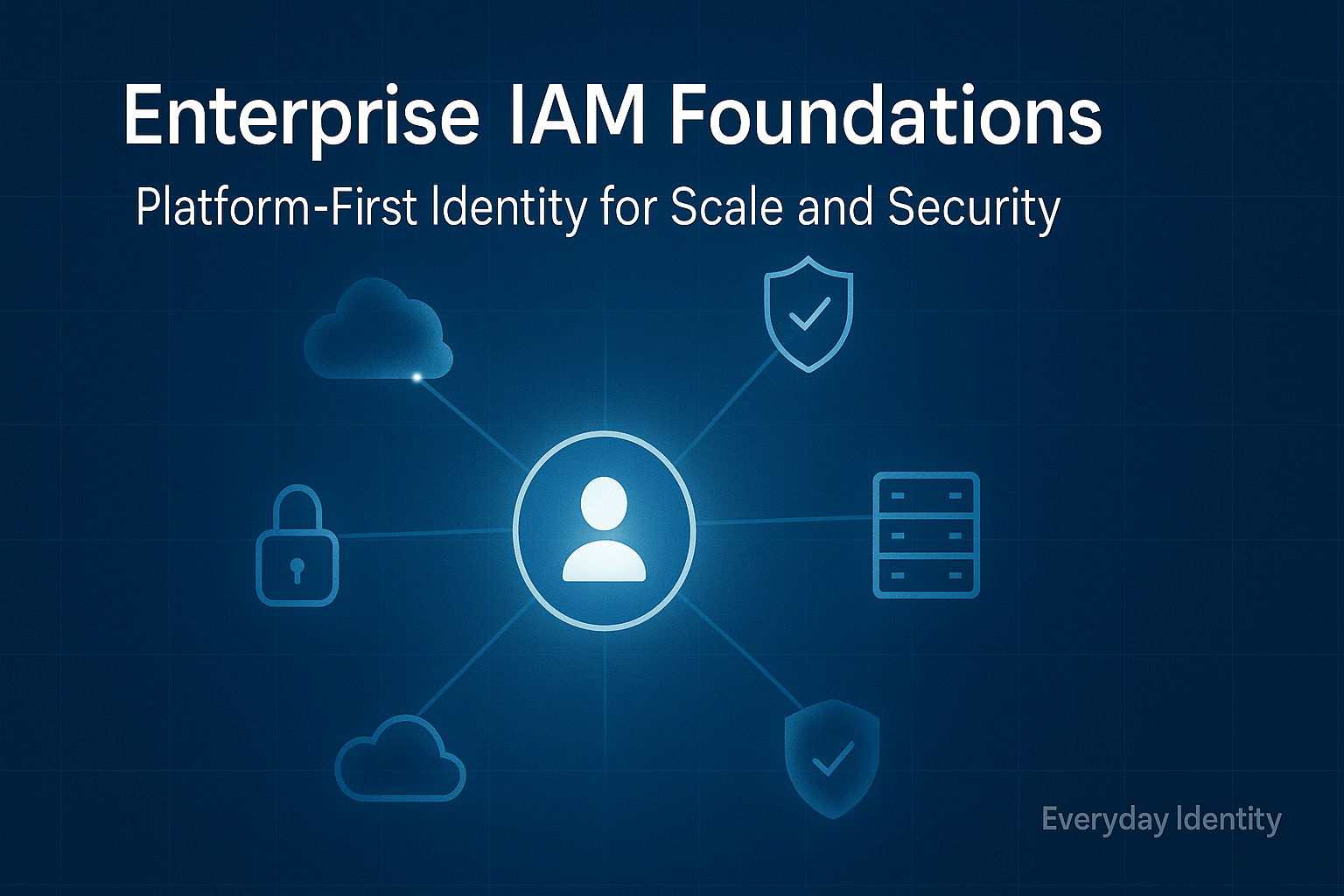 Enterprise IAM Foundations

Platform-First Identity for Scale and Security

Everyday Identity